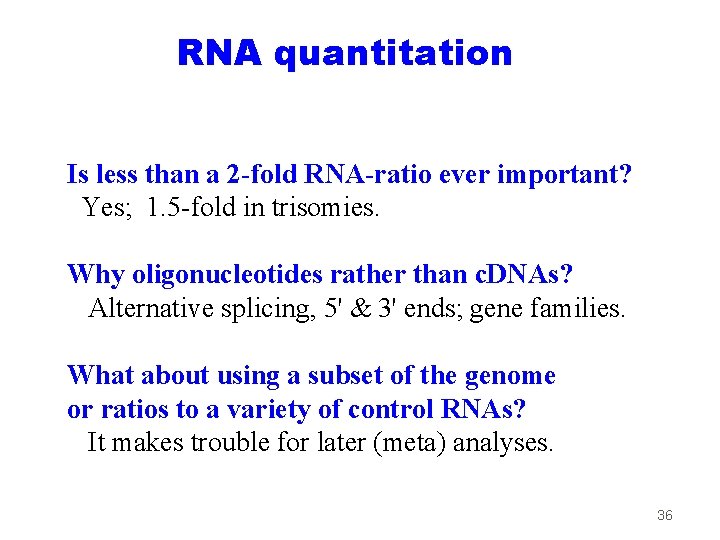 RNA quantitation

Is less than a 2-fold RNA-ratio ever important?
Yes; 1.5-fold in trisomies.

Why oligonucleotides rather than cDNAs?
Alternative splicing, 5' & 3' ends; gene families.

What about using a subset of the genome or ratios to a variety of control RNAs?
It makes trouble for later (meta) analyses.

36